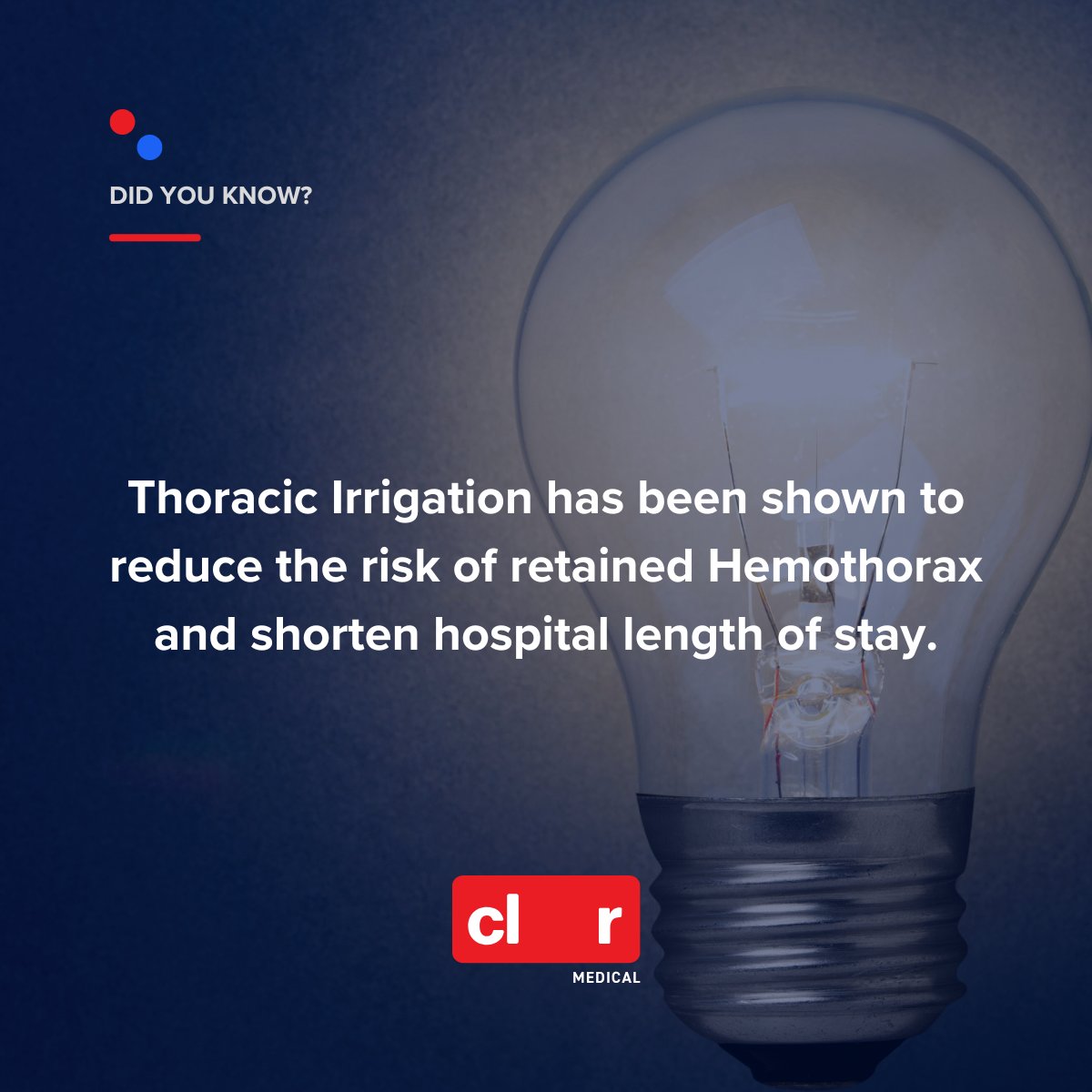 DID YOU KNOW?

Thoracic Irrigation has been shown to reduce the risk of retained Hemothorax and shorten hospital length of stay.

cl r
MEDICAL